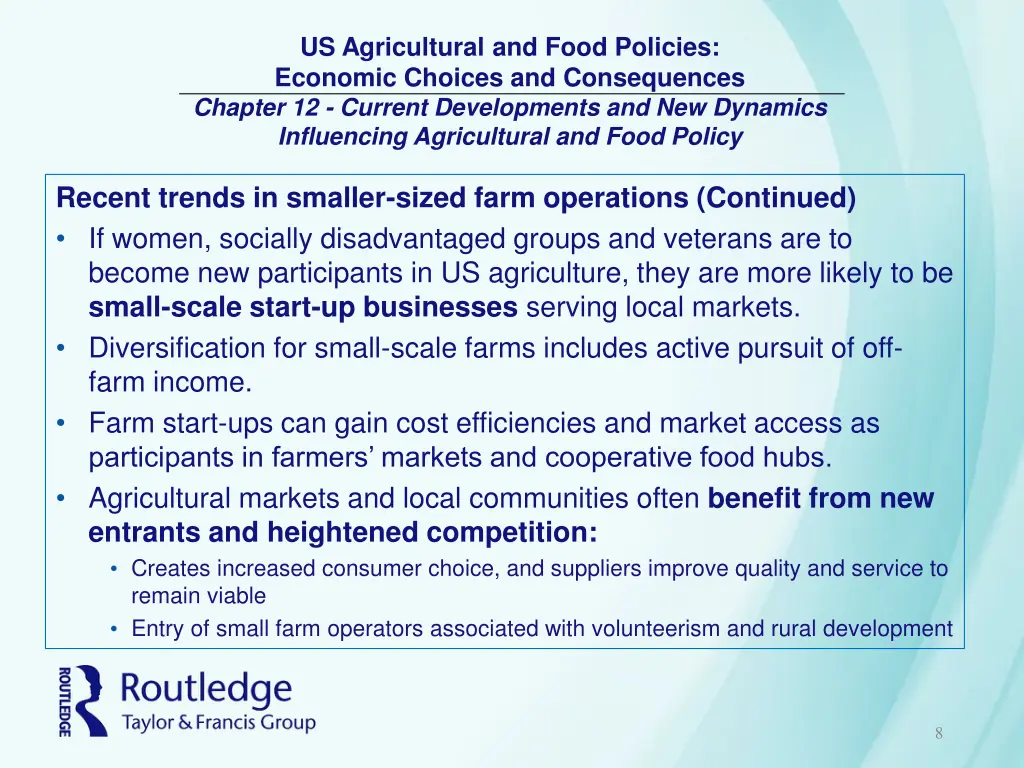 US Agricultural and Food Policies: Economic Choices and Consequences

Chapter 12 - Current Developments and New Dynamics Influencing Agricultural and Food Policy

Recent trends in smaller-sized farm operations (Continued)

• If women, socially disadvantaged groups and veterans are to become new participants in US agriculture, they are more likely to be small-scale start-up businesses serving local markets.
• Diversification for small-scale farms includes active pursuit of off-farm income.
• Farm start-ups can gain cost efficiencies and market access as participants in farmers' markets and cooperative food hubs.
• Agricultural markets and local communities often benefit from new entrants and heightened competition:
  • Creates increased consumer choice, and suppliers improve quality and service to remain viable
  • Entry of small farm operators associated with volunteerism and rural development

ROUTLEDGE Routledge Taylor & Francis Group

8